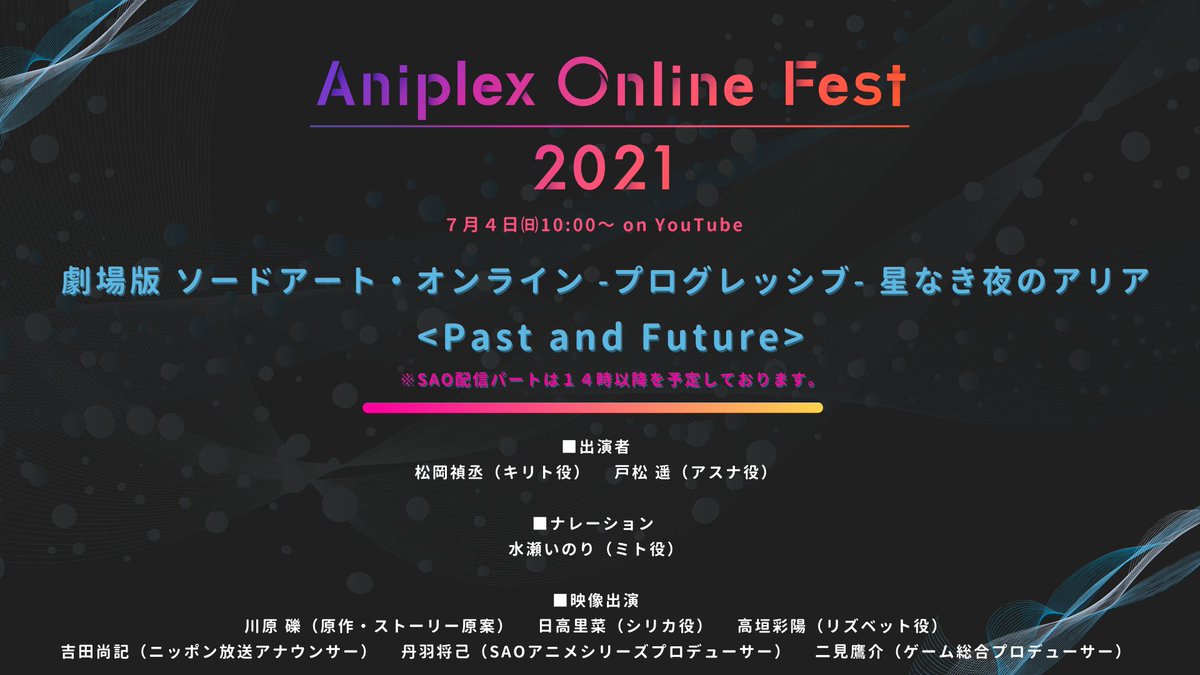 Aniplex Online Fest
2021

７月４日(日)10:00～ on YouTube

劇場版 ソードアート・オンライン -プログレッシブ- 星なき夜のアリア
<Past and Future>

※SAO配信パートは１４時以降を予定しております。

■出演者
松岡禎丞（キリト役）　戸松 遥（アスナ役）

■ナレーション
水瀬いのり（ミト役）

■映像出演
川原 礫（原作・ストーリー原案）　日高里菜（シリカ役）　高垣彩陽（リズベット役）
吉田尚記（ニッポン放送アナウンサー）　丹羽将己（SAOアニメシリーズプロデューサー）　二見鷹介（ゲーム総合プロデューサー）